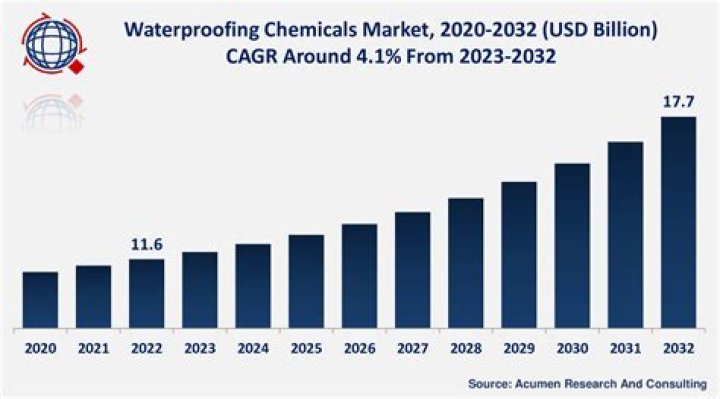 Waterproofing Chemicals Market, 2020-2032 (USD Billion)
CAGR Around 4.1% From 2023-2032

11.6

17.7

2020 2021 2022 2023 2024 2025 2026 2027 2028 2029 2030 2031 2032

Source: Acumen Research And Consulting